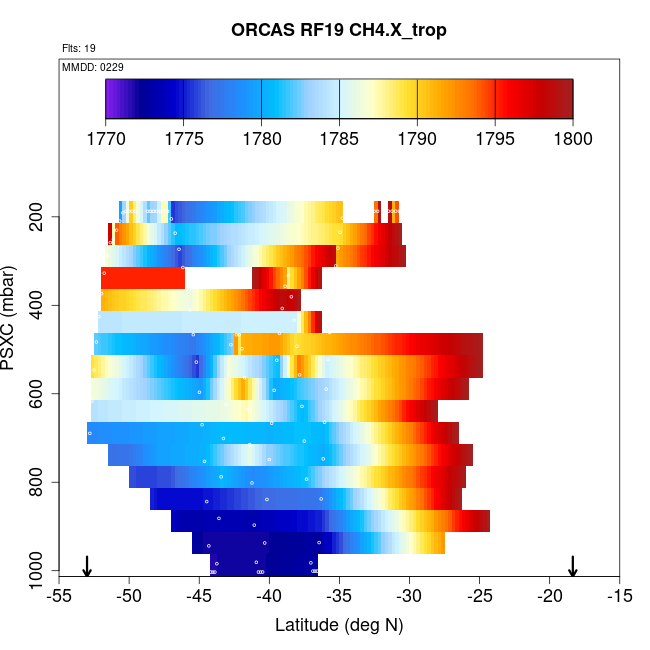 ORCAS RF19 CH4.X_trop

Flts: 19

MMDD: 0229

1770 1775 1780 1785 1790 1795 1800

PSXC (mbar)

200
400
600
800
1000

-55 -50 -45 -40 -35 -30 -25 -20 -15

Latitude (deg N)